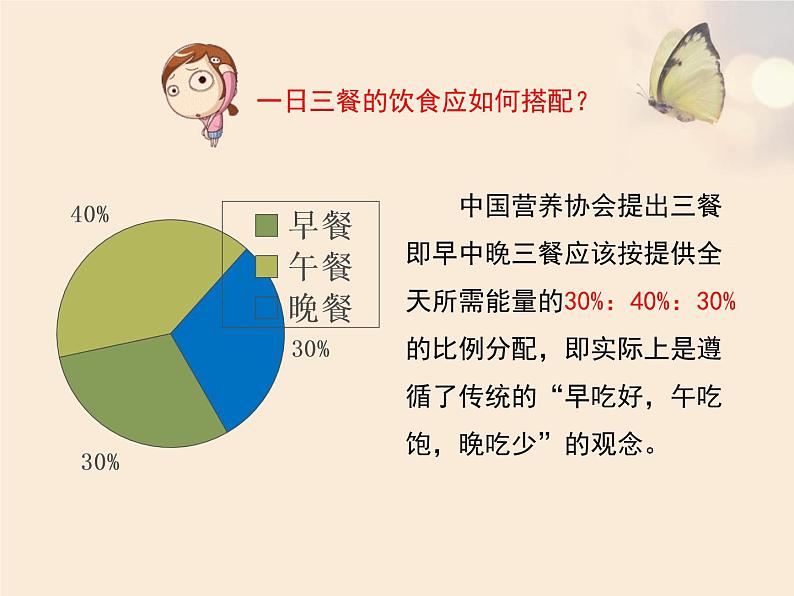 一日三餐的饮食应如何搭配？

40%

早餐
午餐
晚餐

30%

30%

中国营养协会提出三餐即早中晚三餐应该按提供全天所需能量的30%：40%：30%的比例分配，即实际上是遵循了传统的“早吃好，午吃饱，晚吃少”的观念。